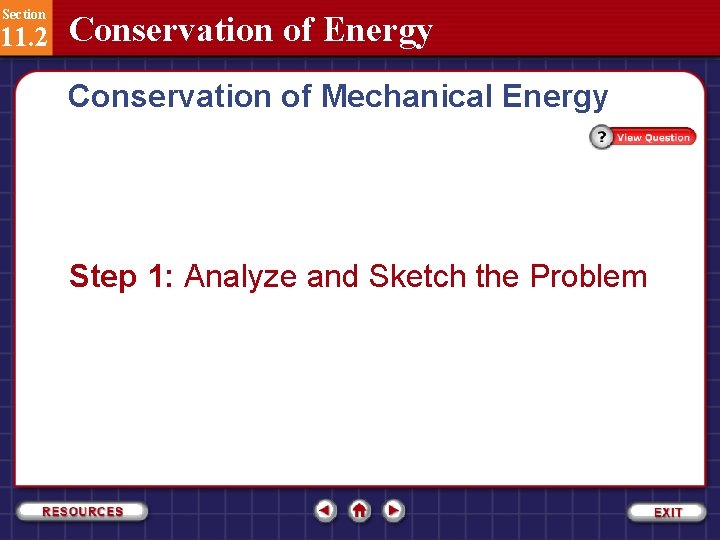 Section
11.2
Conservation of Energy

Conservation of Mechanical Energy

?
View Question

Step 1: Analyze and Sketch the Problem

RESOURCES

EXIT